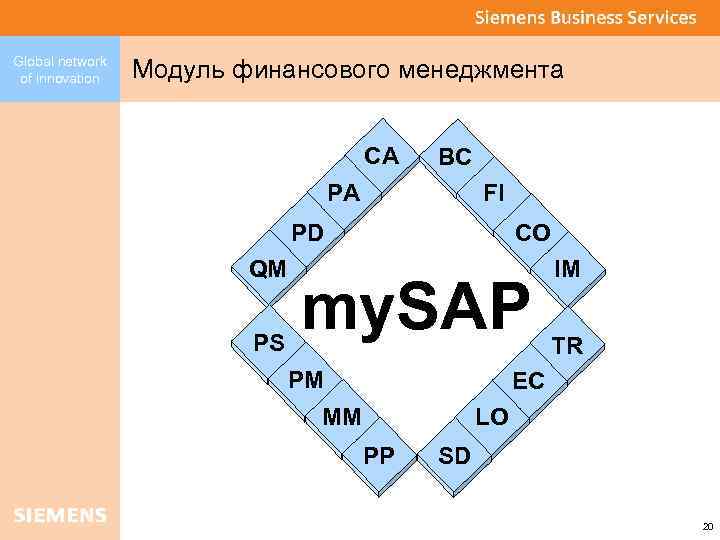 Siemens Business Services

Global network of innovation

Модуль финансового менеджмента

CA
PA
PD
QM
BC
FI
CO
IM

mySAP

PS
PM
MM
PP
TR
EC
LO
SD

SIEMENS

20